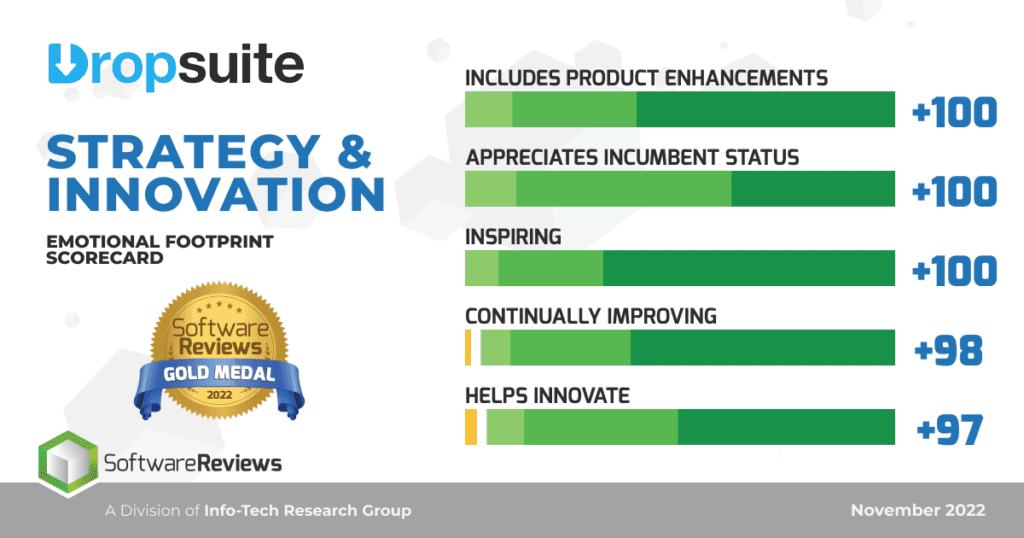 Dropsuite

STRATEGY & INNOVATION

EMOTIONAL FOOTPRINT SCORECARD

Software Reviews GOLD MEDAL 2022

SoftwareReviews

INCLUDES PRODUCT ENHANCEMENTS
+100

APPRECIATES INCUMBENT STATUS
+100

INSPIRING
+100

CONTINUALLY IMPROVING
+98

HELPS INNOVATE
+97

A Division of Info-Tech Research Group

November 2022